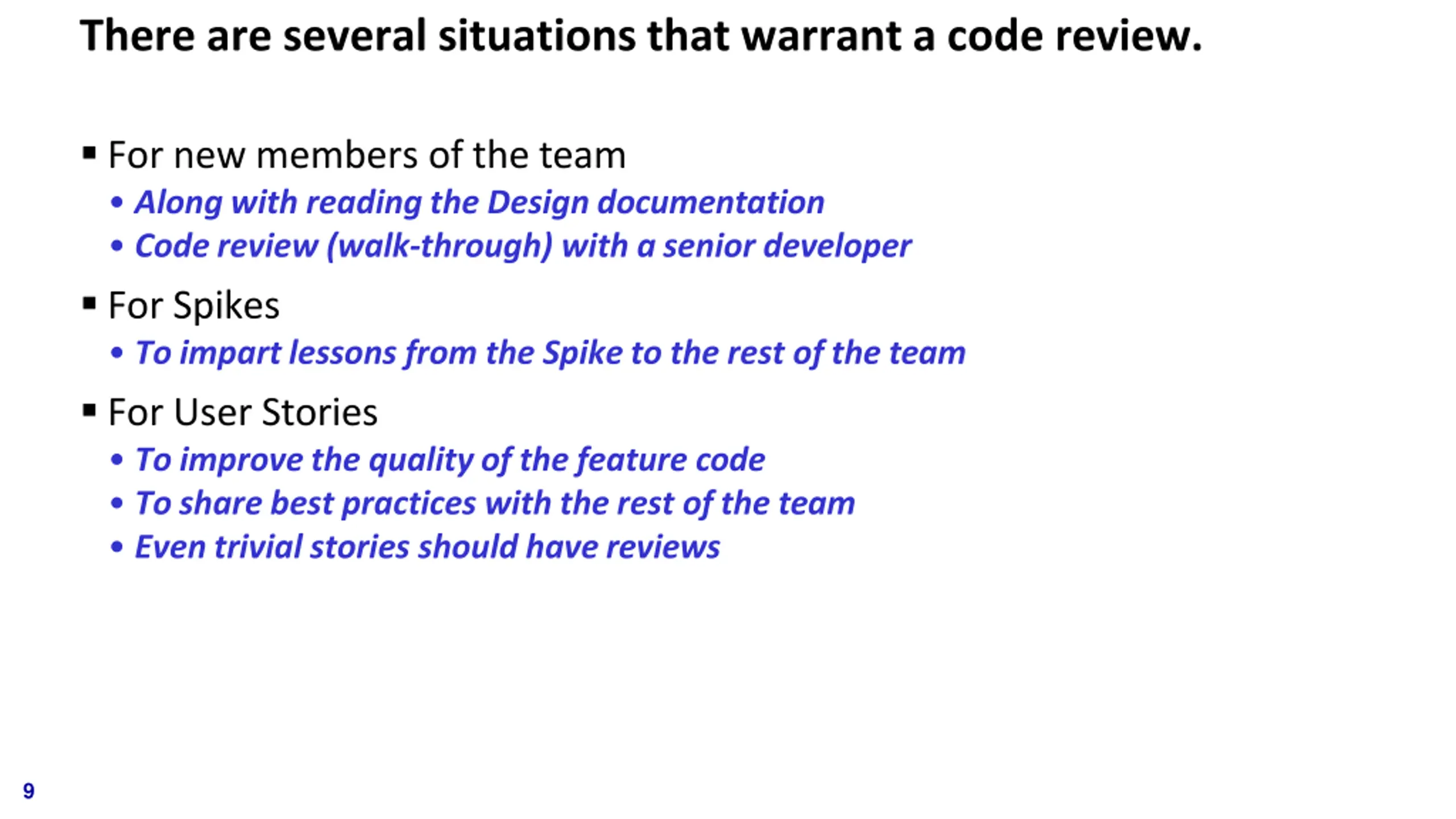 There are several situations that warrant a code review.

▪ For new members of the team
• Along with reading the Design documentation
• Code review (walk-through) with a senior developer

▪ For Spikes
• To impart lessons from the Spike to the rest of the team

▪ For User Stories
• To improve the quality of the feature code
• To share best practices with the rest of the team
• Even trivial stories should have reviews

9